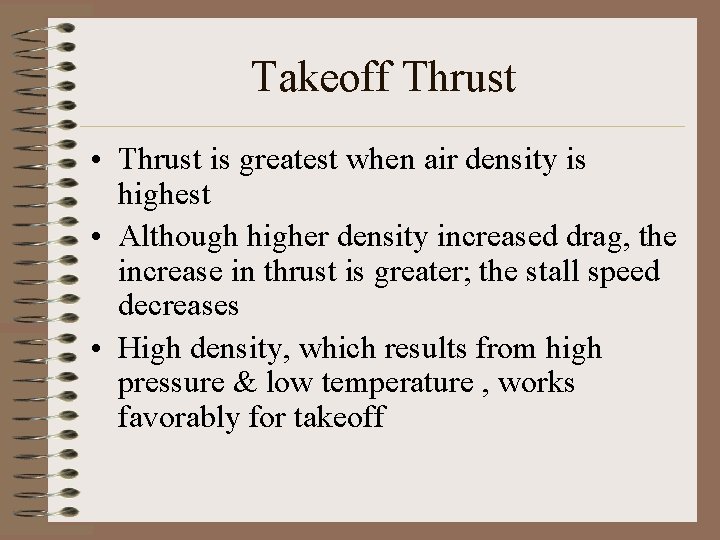 Takeoff Thrust

• Thrust is greatest when air density is highest

• Although higher density increased drag, the increase in thrust is greater; the stall speed decreases

• High density, which results from high pressure & low temperature , works favorably for takeoff